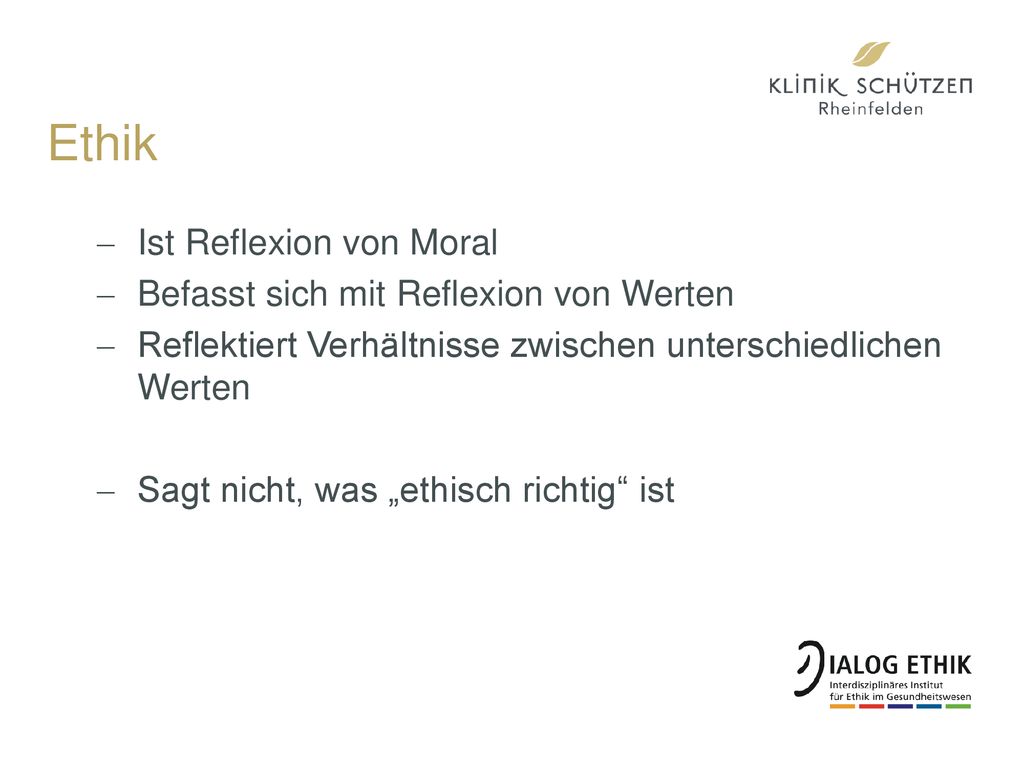 KLINIK SCHÜTZEN
Rheinfelden

Ethik

– Ist Reflexion von Moral
– Befasst sich mit Reflexion von Werten
– Reflektiert Verhältnisse zwischen unterschiedlichen Werten

– Sagt nicht, was „ethisch richtig“ ist

DIALOG ETHIK
Interdisziplinäres Institut
für Ethik im Gesundheitswesen